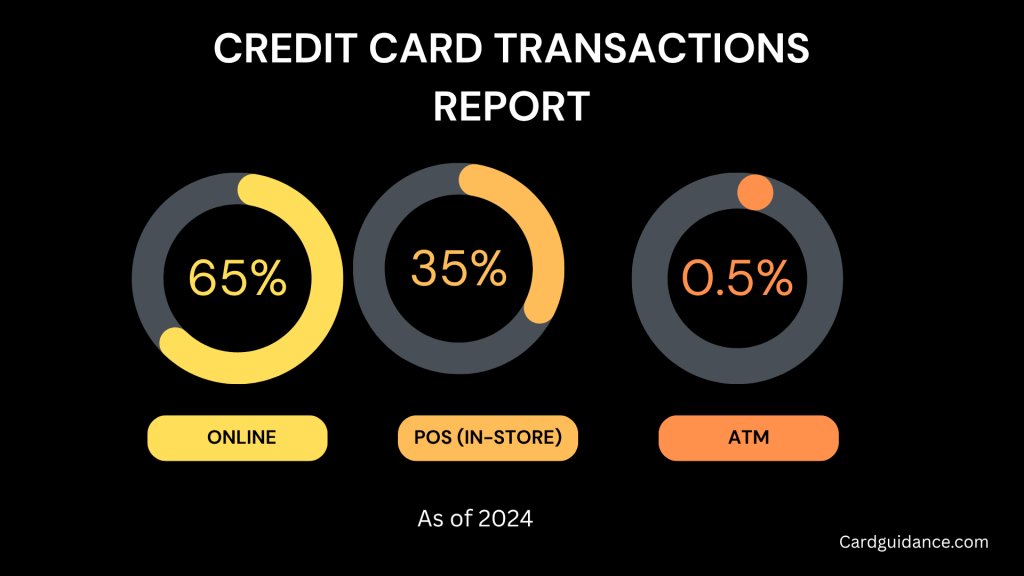 CREDIT CARD TRANSACTIONS REPORT

65%

35%

0.5%

ONLINE

POS (IN-STORE)

ATM

As of 2024

Cardguidance.com